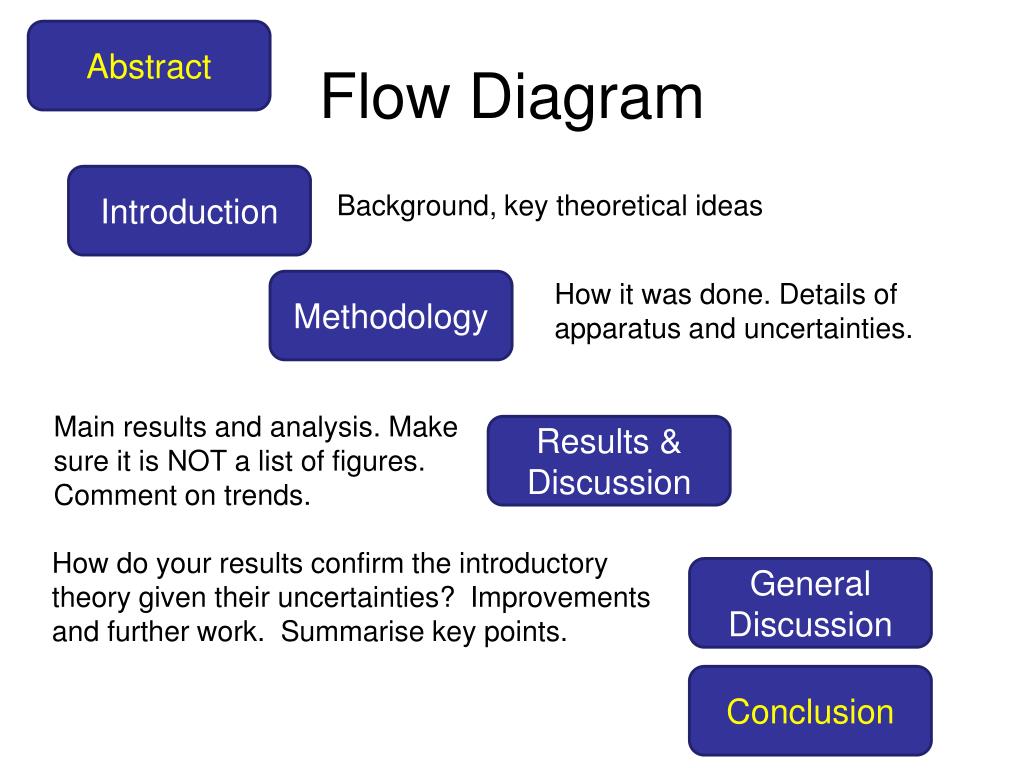 Abstract

Flow Diagram

Introduction

Background, key theoretical ideas

Methodology

How it was done. Details of apparatus and uncertainties.

Main results and analysis. Make sure it is NOT a list of figures. Comment on trends.

Results & Discussion

How do your results confirm the introductory theory given their uncertainties? Improvements and further work. Summarise key points.

General Discussion

Conclusion